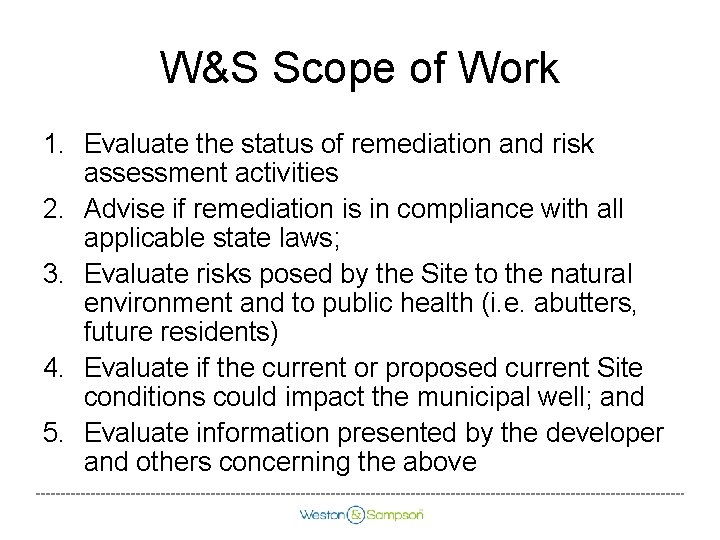 W&S Scope of Work

1. Evaluate the status of remediation and risk assessment activities
2. Advise if remediation is in compliance with all applicable state laws;
3. Evaluate risks posed by the Site to the natural environment and to public health (i.e. abutters, future residents)
4. Evaluate if the current or proposed current Site conditions could impact the municipal well; and
5. Evaluate information presented by the developer and others concerning the above

Weston & Sampson